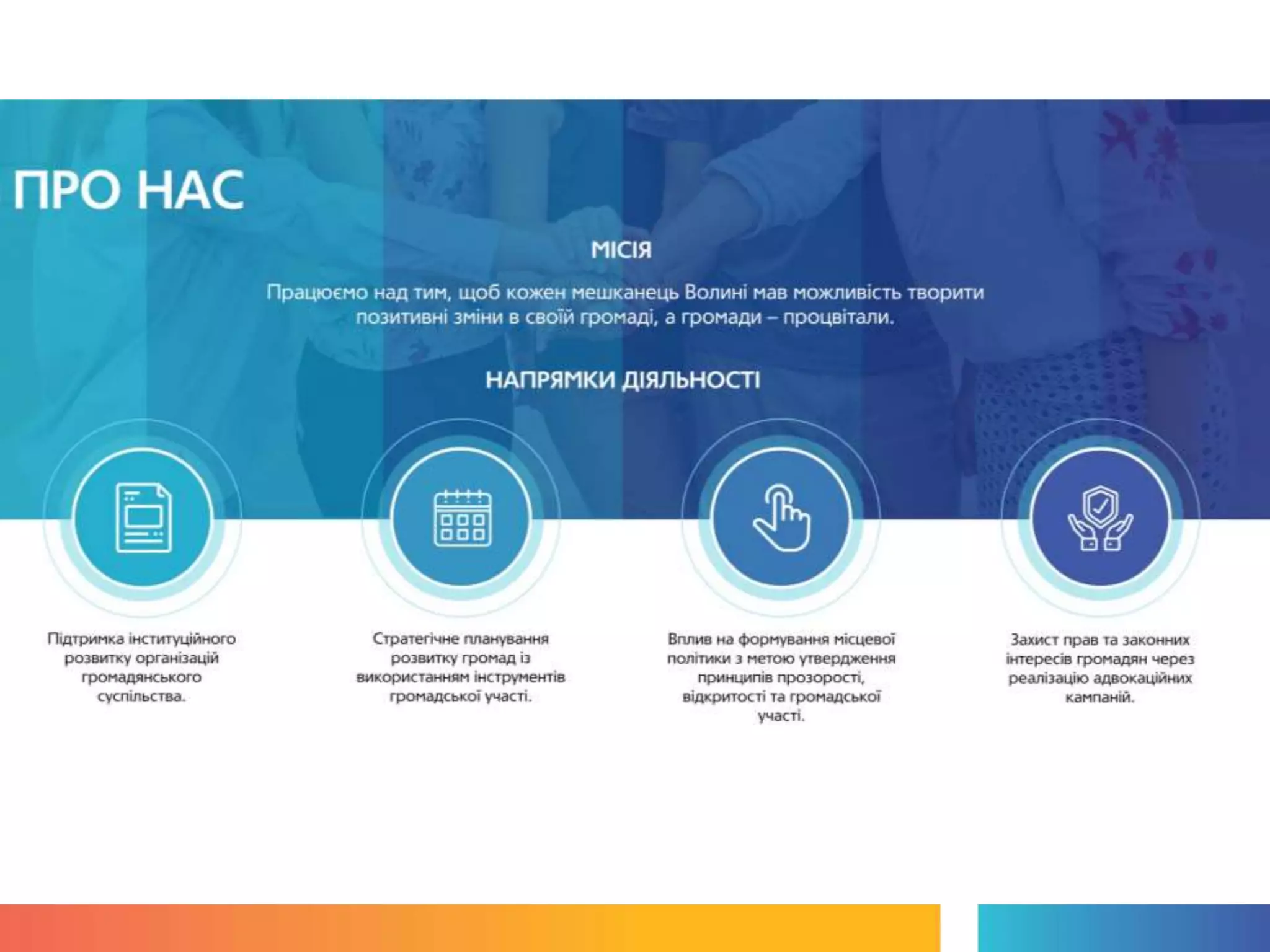 ПРО НАС

МІСІЯ

Працюємо над тим, щоб кожен мешканець Волині мав можливість творити позитивні зміни в своїй громаді, а громади – процвітали.

НАПРЯМКИ ДІЯЛЬНОСТІ

Підтримка інституційного розвитку організацій громадянського суспільства.

Стратегічне планування розвитку громад із використанням інструментів громадської участі.

Вплив на формування місцевої політики з метою утвердження принципів прозорості, відкритості та громадської участі.

Захист прав та законних інтересів громадян через реалізацію адвокаційних кампаній.